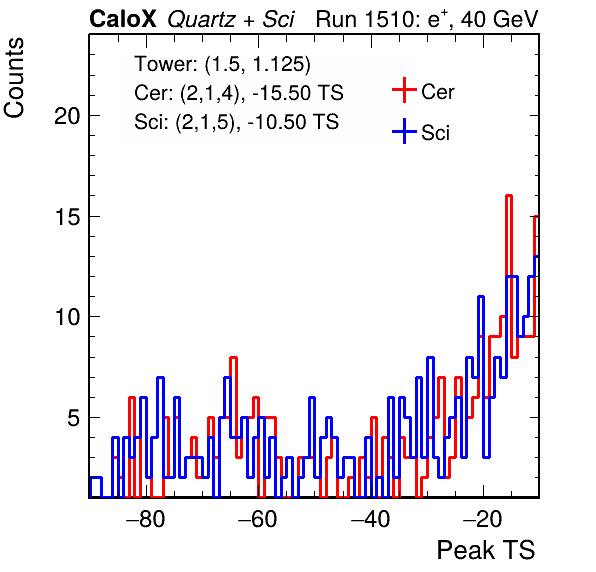 CaloX Quartz + Sci Run 1510: $e^{+}$, 40 GeV

Counts

Tower: (1.5, 1.125)
Cer: (2,1,4), -15.50 TS
Sci: (2,1,5), -10.50 TS

Cer
Sci

20
15
10
5

−80
−60
−40
−20

Peak TS